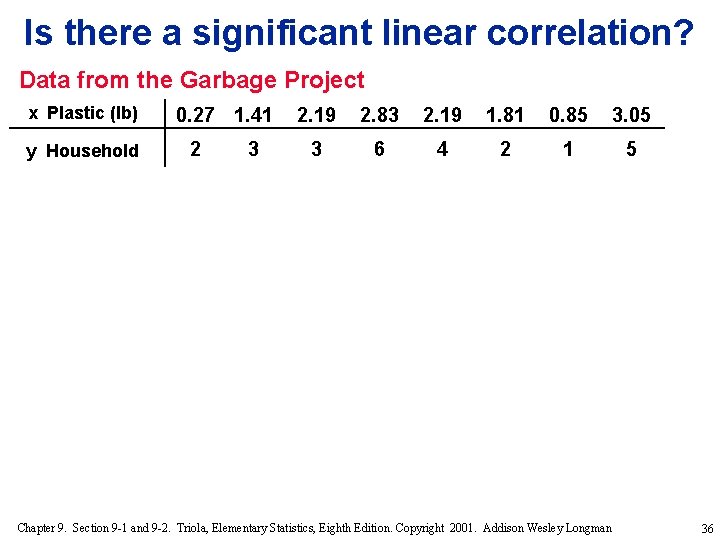 Is there a significant linear correlation?

Data from the Garbage Project

| x Plastic (lb) | 0.27 | 1.41 | 2.19 | 2.83 | 2.19 | 1.81 | 0.85 | 3.05 |
|---|---|---|---|---|---|---|---|---|
| y Household | 2 | 3 | 3 | 6 | 4 | 2 | 1 | 5 |

Chapter 9. Section 9-1 and 9-2. Triola, Elementary Statistics, Eighth Edition. Copyright 2001. Addison Wesley Longman

36